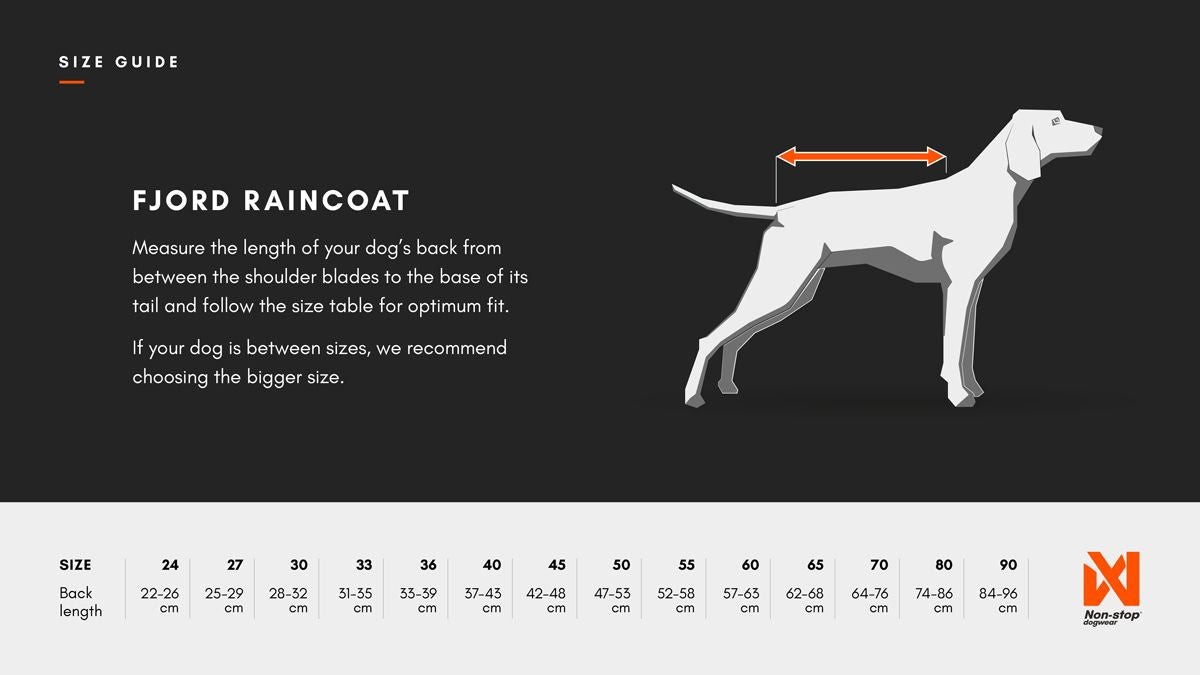 SIZE GUIDE

FJORD RAINCOAT

Measure the length of your dog's back from between the shoulder blades to the base of its tail and follow the size table for optimum fit.

If your dog is between sizes, we recommend choosing the bigger size.

| SIZE | 24 | 27 | 30 | 33 | 36 | 40 | 45 | 50 | 55 | 60 | 65 | 70 | 80 | 90 |
|---|---|---|---|---|---|---|---|---|---|---|---|---|---|---|
| Back length | 22-26 cm | 25-29 cm | 28-32 cm | 31-35 cm | 33-39 cm | 37-43 cm | 42-48 cm | 47-53 cm | 52-58 cm | 57-63 cm | 62-68 cm | 64-76 cm | 74-86 cm | 84-96 cm |

Non-stop dogwear